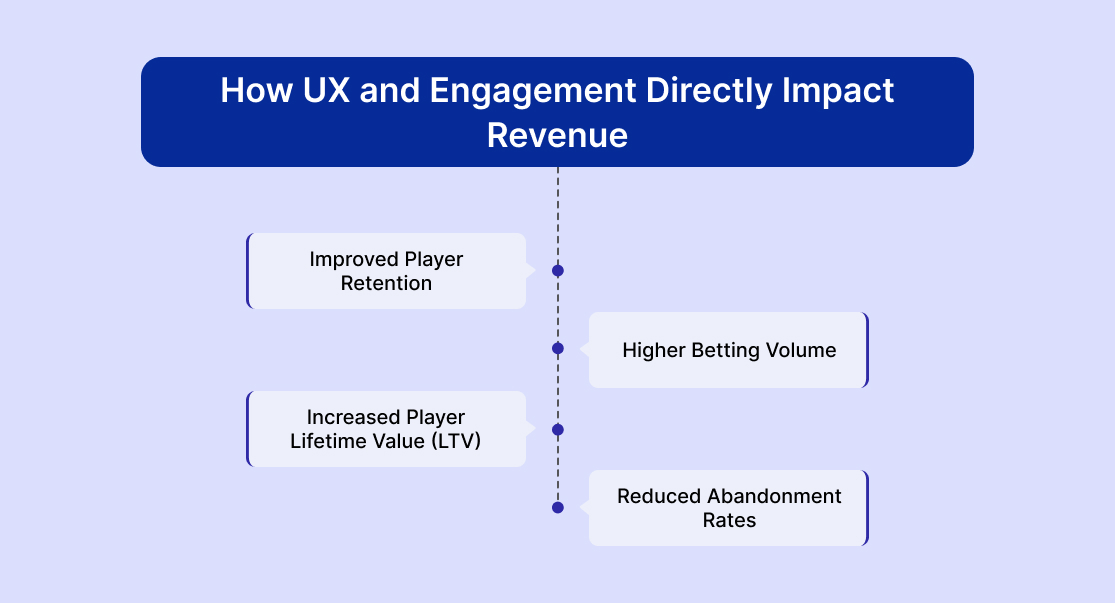 How UX and Engagement Directly Impact Revenue

Improved Player Retention

Higher Betting Volume

Increased Player Lifetime Value (LTV)

Reduced Abandonment Rates